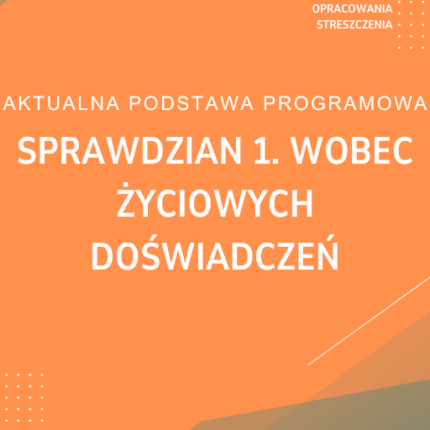 OPRACOWANIA
STRESZCZENIA

AKTUALNA PODSTAWA PROGRAMOWA

SPRAWDZIAN 1. WOBEC ŻYCIOWYCH DOŚWIADCZEŃ